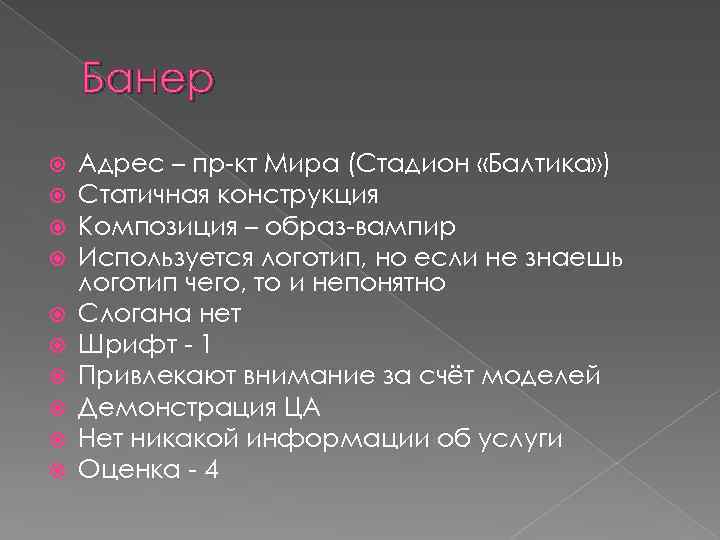 Банер

Адрес – пр-кт Мира (Стадион «Балтика»)
Статичная конструкция
Композиция – образ-вампир
Используется логотип, но если не знаешь логотип чего, то и непонятно
Слогана нет
Шрифт - 1
Привлекают внимание за счёт моделей
Демонстрация ЦА
Нет никакой информации об услуги
Оценка - 4